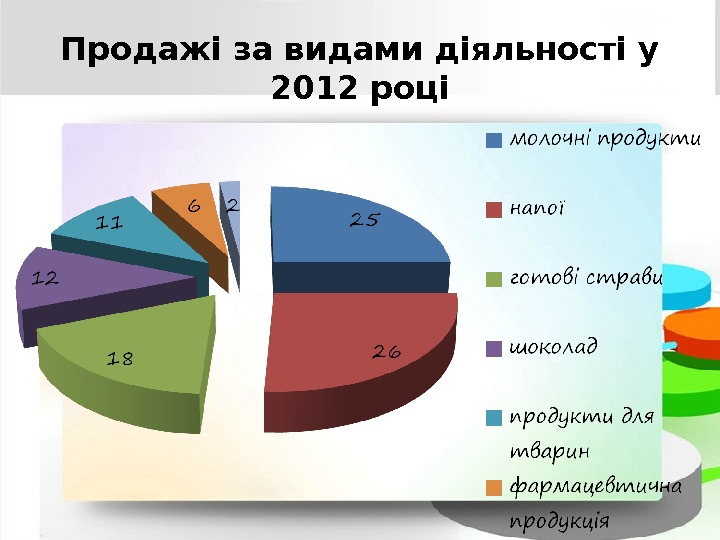 Продажі за видами діяльності у 2012 році

25
26
18
12
11
6
2

молочні продукти
напої
готові страви
шоколад
продукти для тварин
фармацевтична продукція